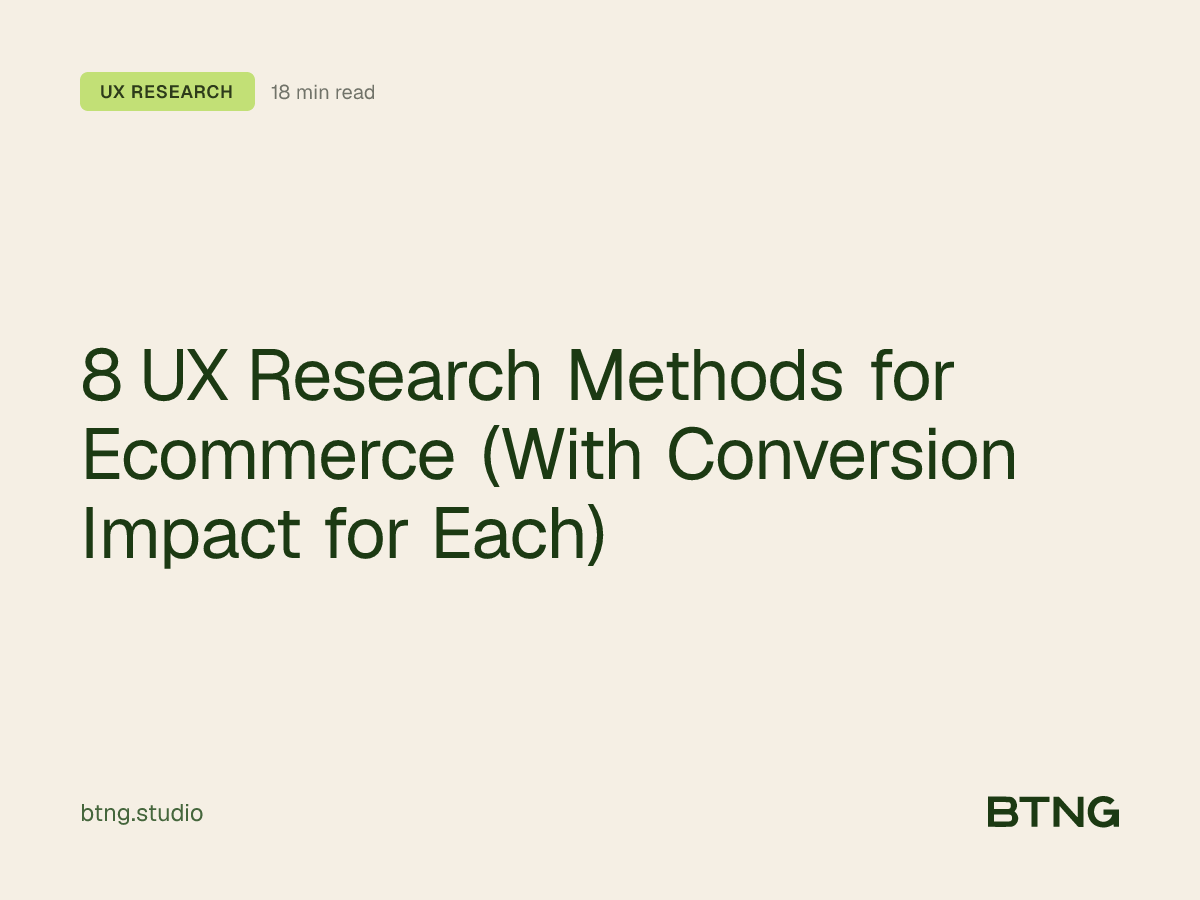 UX RESEARCH 18 min read

8 UX Research Methods for Ecommerce (With Conversion Impact for Each)

btng.studio

BTNG